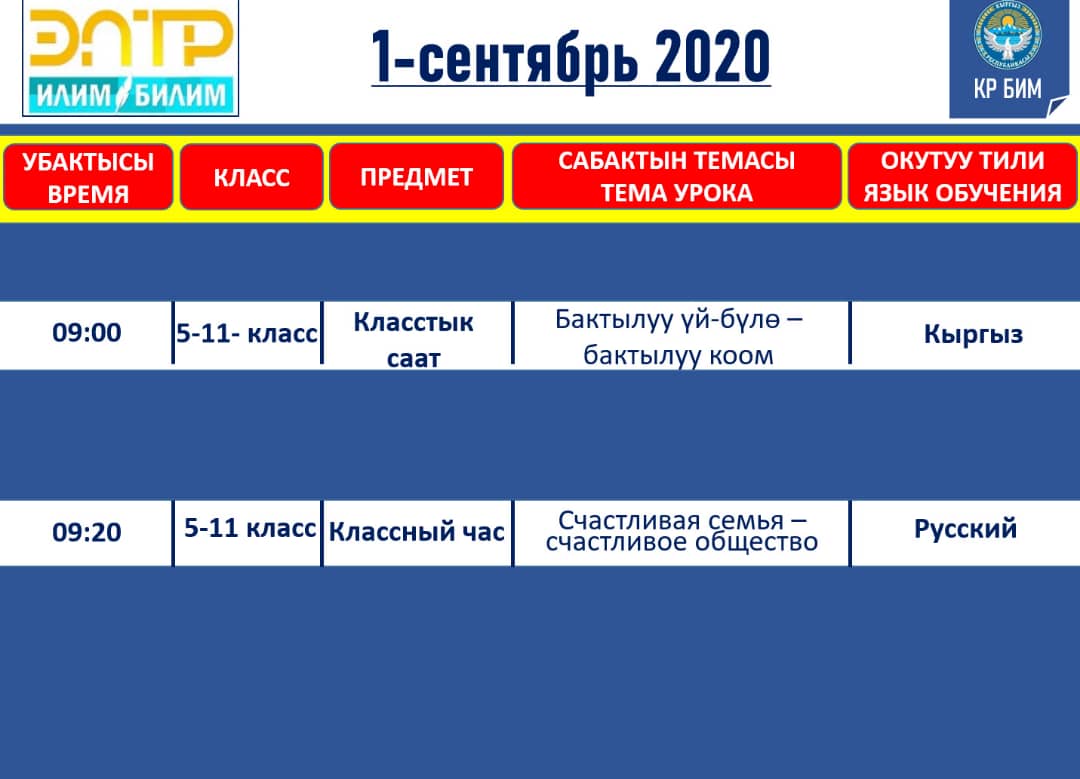 ЭЛТР
ИЛИМ БИЛИМ

1-сентябрь 2020

КР БИМ

| УБАКТЫСЫ ВРЕМЯ | КЛАСС | ПРЕДМЕТ | САБАКТЫН ТЕМАСЫ ТЕМА УРОКА | ОКУТУУ ТИЛИ ЯЗЫК ОБУЧЕНИЯ |
|---|---|---|---|---|
| 09:00 | 5-11- класс | Класстык саат | Бактылуу үй-бүлө – бактылуу коом | Кыргыз |
| 09:20 | 5-11 класс | Классный час | Счастливая семья – счастливое общество | Русский |